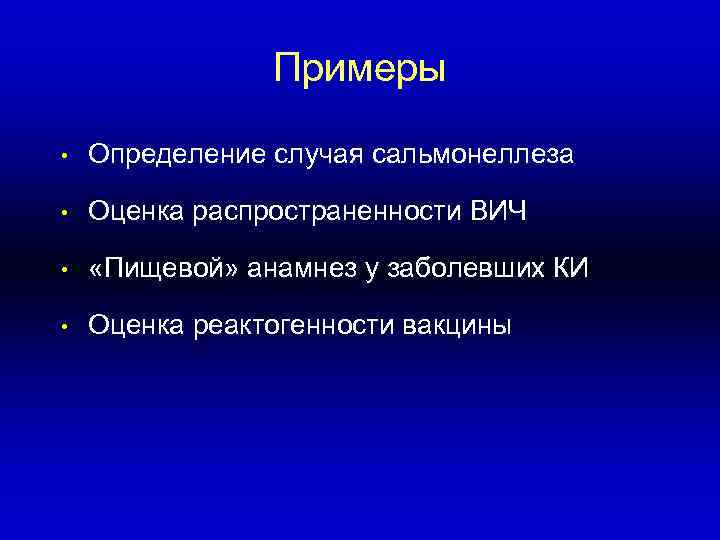 Примеры

• Определение случая сальмонеллеза
• Оценка распространенности ВИЧ
• «Пищевой» анамнез у заболевших КИ
• Оценка реактогенности вакцины